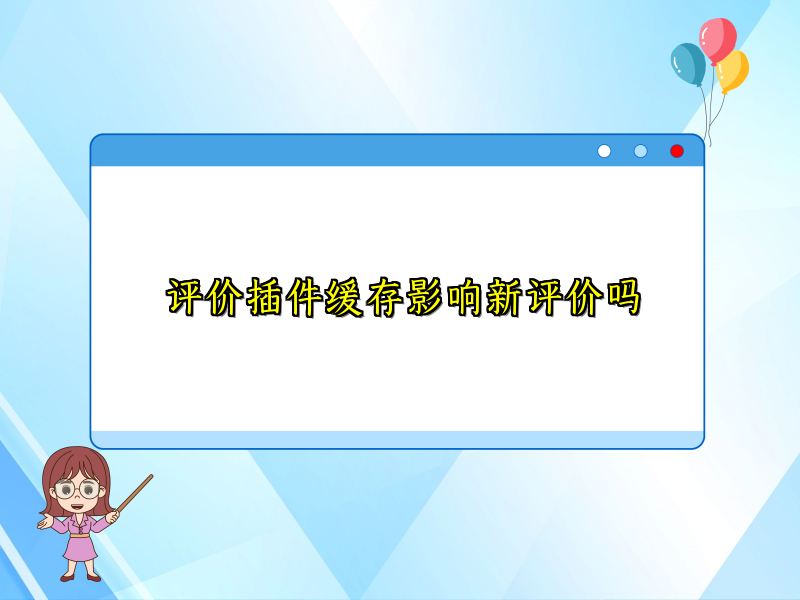 评价插件缓存影响新评价吗